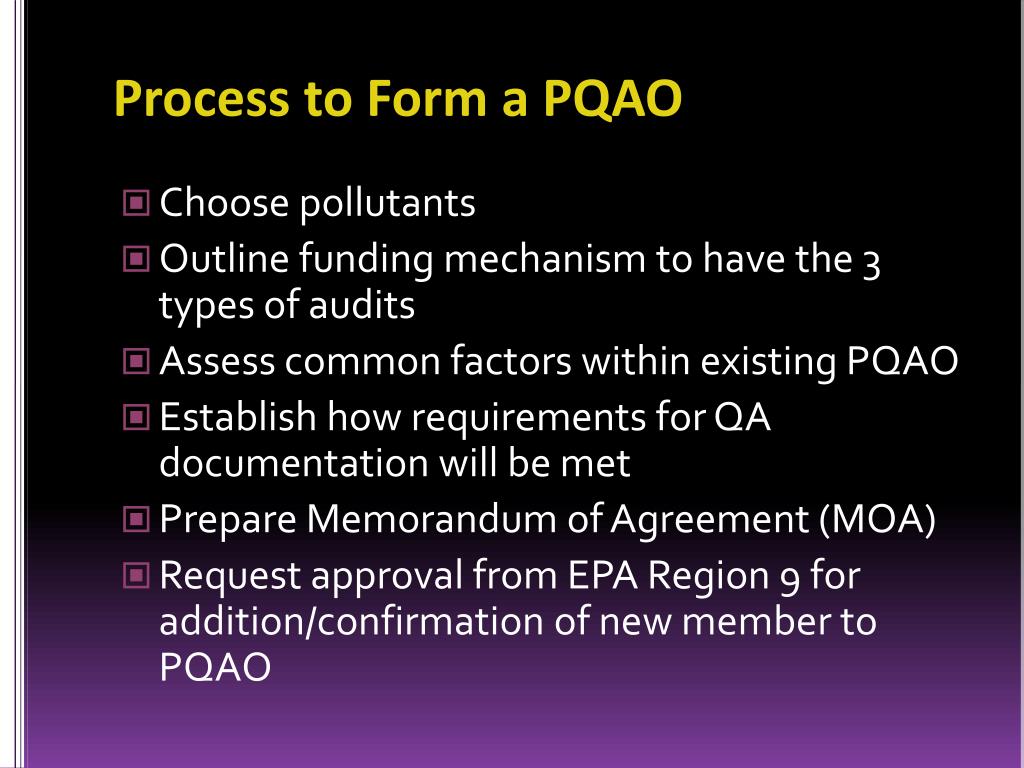 Process to Form a PQAO

Choose pollutants

Outline funding mechanism to have the 3 types of audits

Assess common factors within existing PQAO

Establish how requirements for QA documentation will be met

Prepare Memorandum of Agreement (MOA)

Request approval from EPA Region 9 for addition/confirmation of new member to PQAO